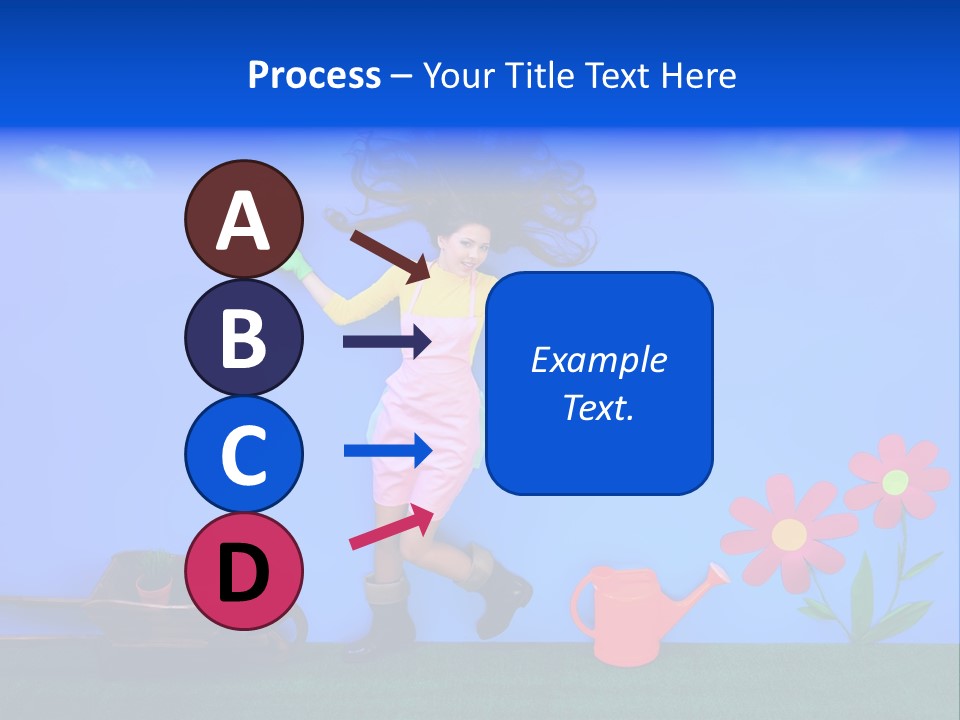 Process – Your Title Text Here

A

B

C

D

Example Text.